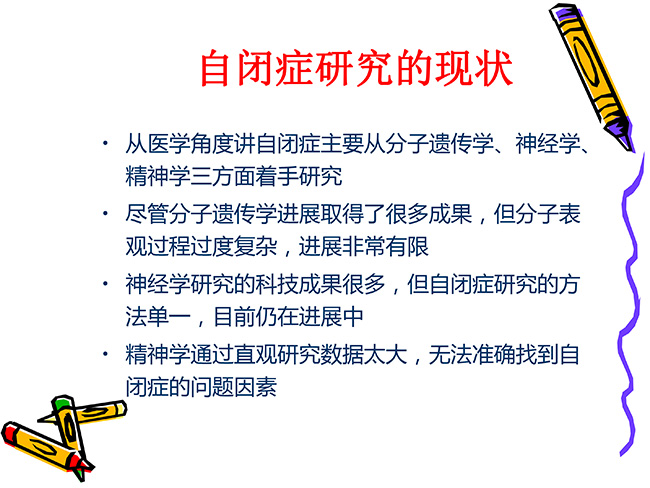 自闭症研究的现状

• 从医学角度讲自闭症主要从分子遗传学、神经学、精神学三方面着手研究
• 尽管分子遗传学进展取得了很多成果，但分子表观过程过度复杂，进展非常有限
• 神经学研究的科技成果很多，但自闭症研究的方法单一，目前仍在进展中
• 精神学通过直观研究数据太大，无法准确找到自闭症的问题因素